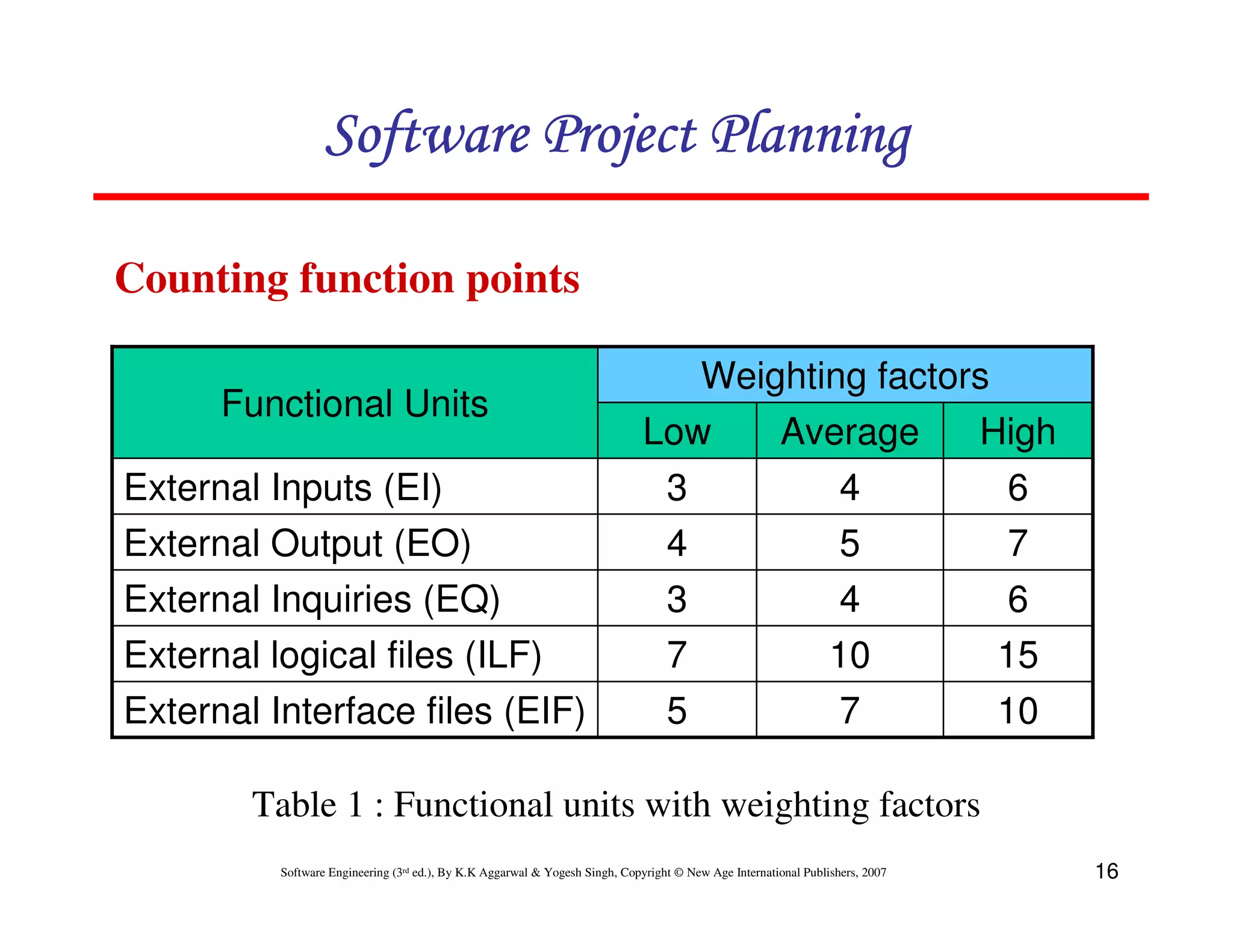 Software Project Planning

Counting function points

| Functional Units | Weighting factors | | |
|---|---|---|---|
| | Low | Average | High |
| External Inputs (EI) | 3 | 4 | 6 |
| External Output (EO) | 4 | 5 | 7 |
| External Inquiries (EQ) | 3 | 4 | 6 |
| External logical files (ILF) | 7 | 10 | 15 |
| External Interface files (EIF) | 5 | 7 | 10 |

Table 1 : Functional units with weighting factors

Software Engineering (3rd ed.), By K.K Aggarwal & Yogesh Singh, Copyright © New Age International Publishers, 2007

16